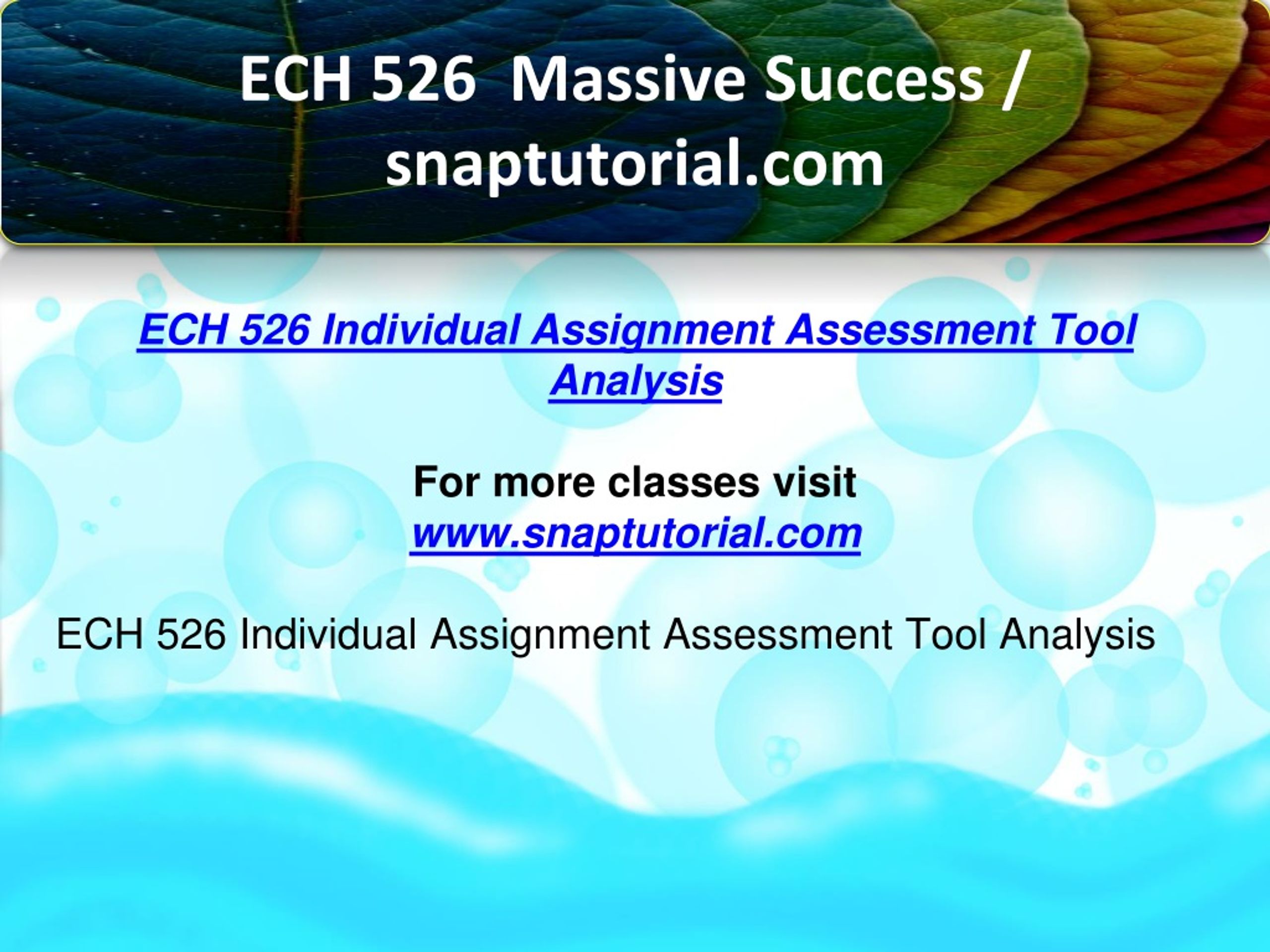 ECH 526 Massive Success / snaptutorial.com

ECH 526 Individual Assignment Assessment Tool Analysis

For more classes visit
www.snaptutorial.com

ECH 526 Individual Assignment Assessment Tool Analysis